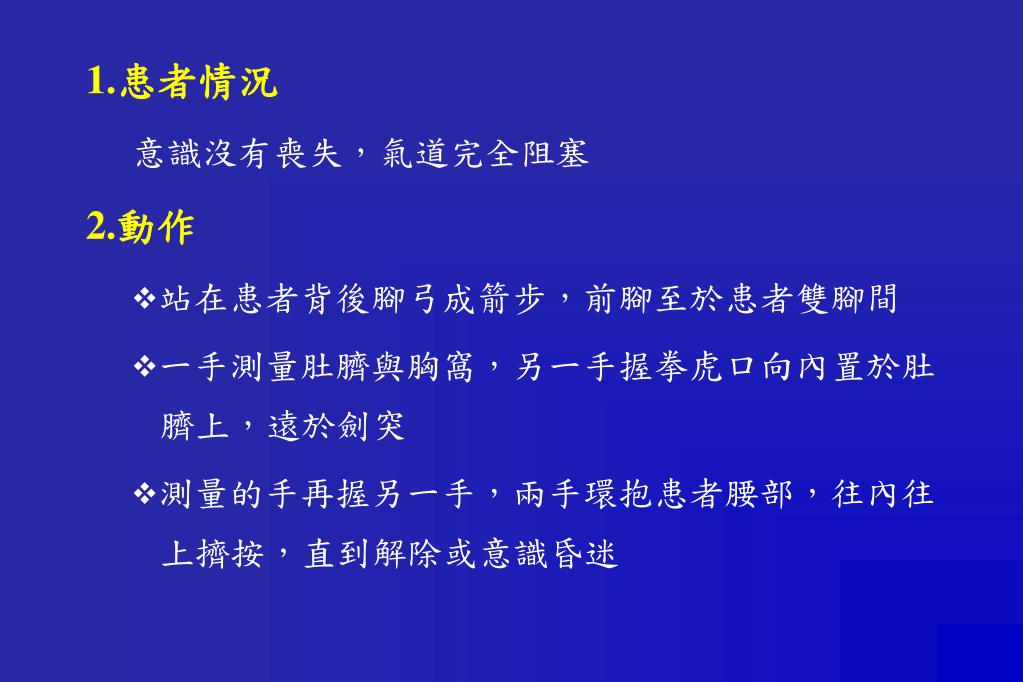 1.患者情況

意識沒有喪失，氣道完全阻塞

2.動作

❖站在患者背後腳弓成箭步，前腳至於患者雙腳間

❖一手測量肚臍與胸窩，另一手握拳虎口向內置於肚臍上，遠於劍突

❖測量的手再握另一手，兩手環抱患者腰部，往內往上擠按，直到解除或意識昏迷